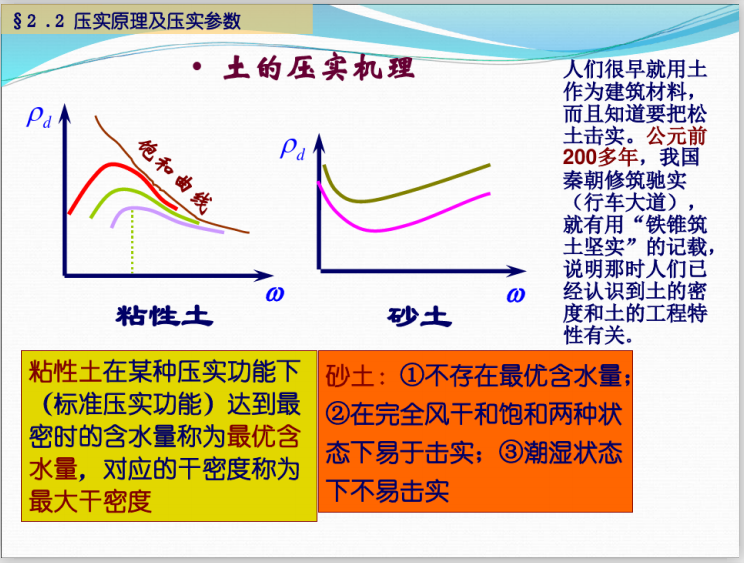 §2.2 压实原理及压实参数

• 土的压实机理

$\rho_d$

饱和曲线

$\omega$

粘性土

$\rho_d$

$\omega$

砂土

人们很早就用土作为建筑材料，而且知道要把松土击实。公元前200多年，我国秦朝修筑驰实（行车大道），就有用“铁锥筑土坚实”的记载，说明那时人们已经认识到土的密度和土的工程特性有关。

粘性土在某种压实功能下（标准压实功能）达到最密时的含水量称为最优含水量，对应的干密度称为最大干密度

砂土：①不存在最优含水量；②在完全风干和饱和两种状态下易于击实；③潮湿状态下不易击实